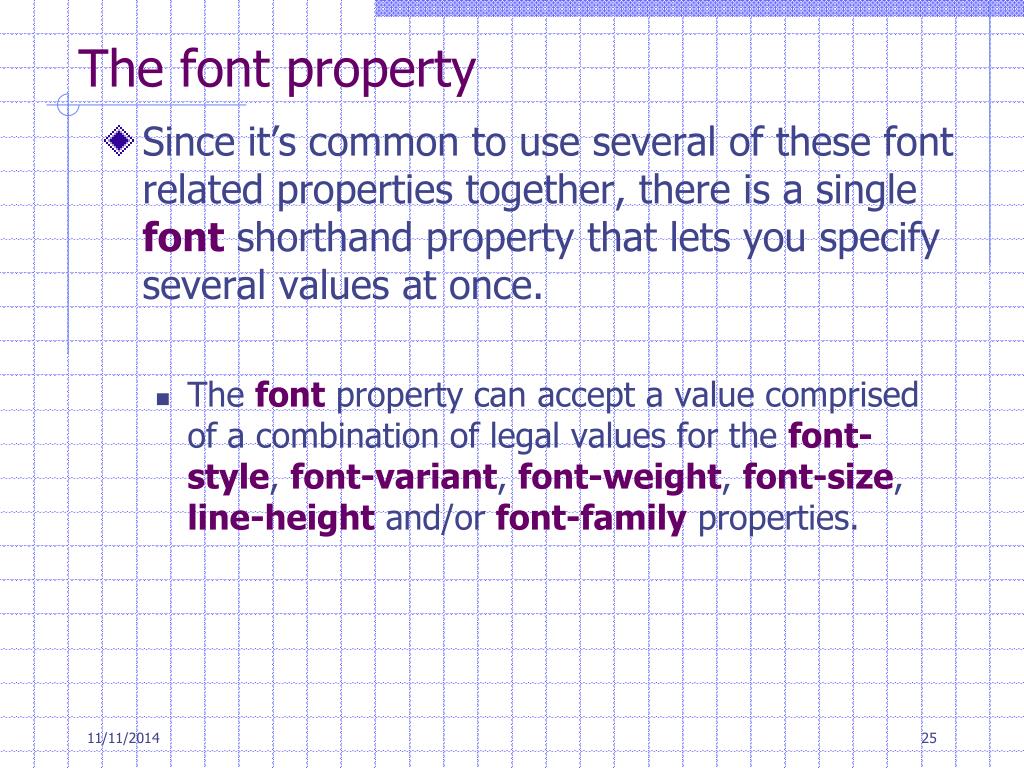 The font property

Since it's common to use several of these font related properties together, there is a single font shorthand property that lets you specify several values at once.

The font property can accept a value comprised of a combination of legal values for the font-style, font-variant, font-weight, font-size, line-height and/or font-family properties.

11/11/2014

25